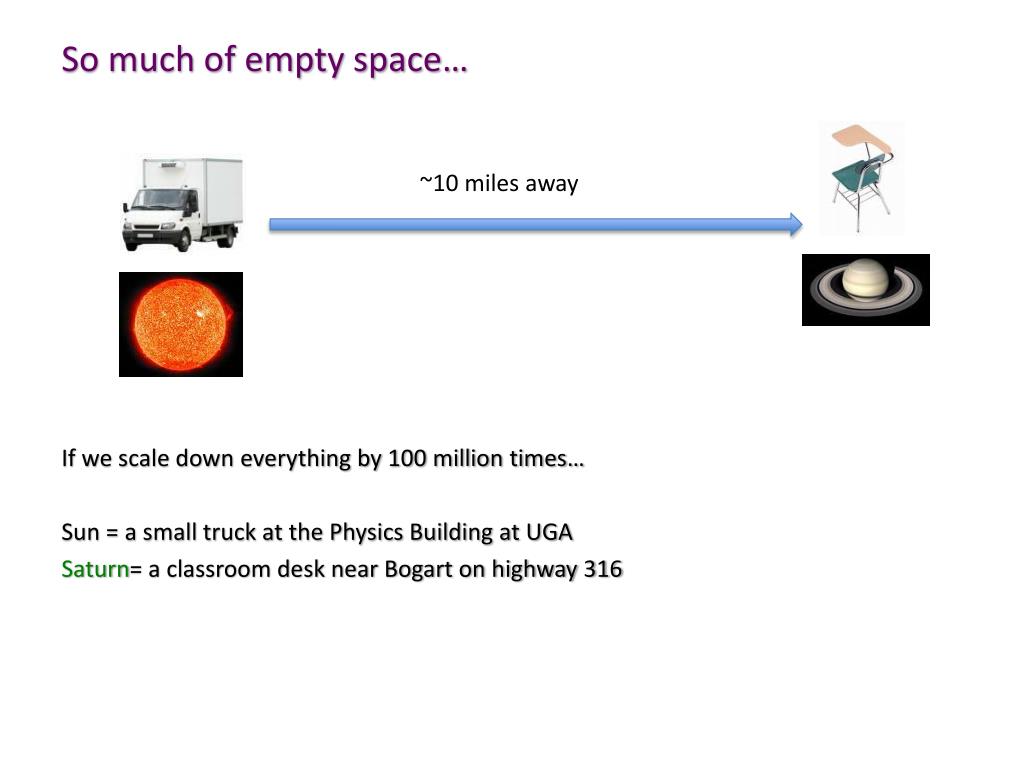 So much of empty space…

~10 miles away

If we scale down everything by 100 million times…

Sun = a small truck at the Physics Building at UGA
Saturn= a classroom desk near Bogart on highway 316